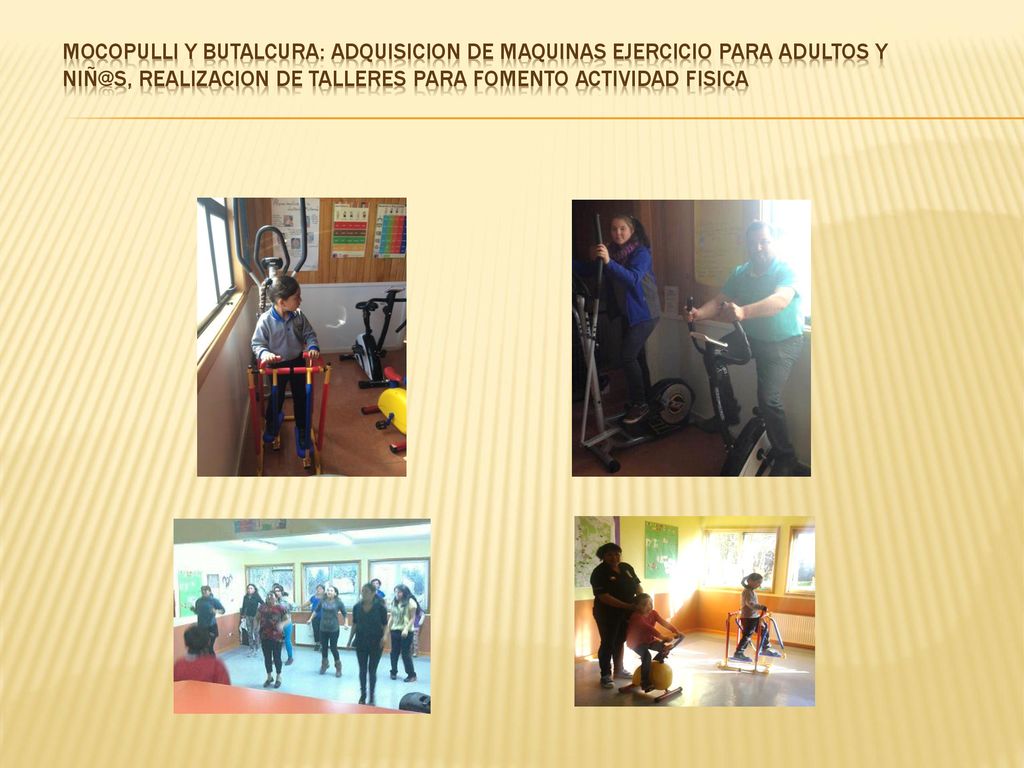 MOCOPULLI Y BUTALCURA: ADQUISICION DE MAQUINAS EJERCICIO PARA ADULTOS Y NIÑ@S, REALIZACION DE TALLERES PARA FOMENTO ACTIVIDAD FISICA